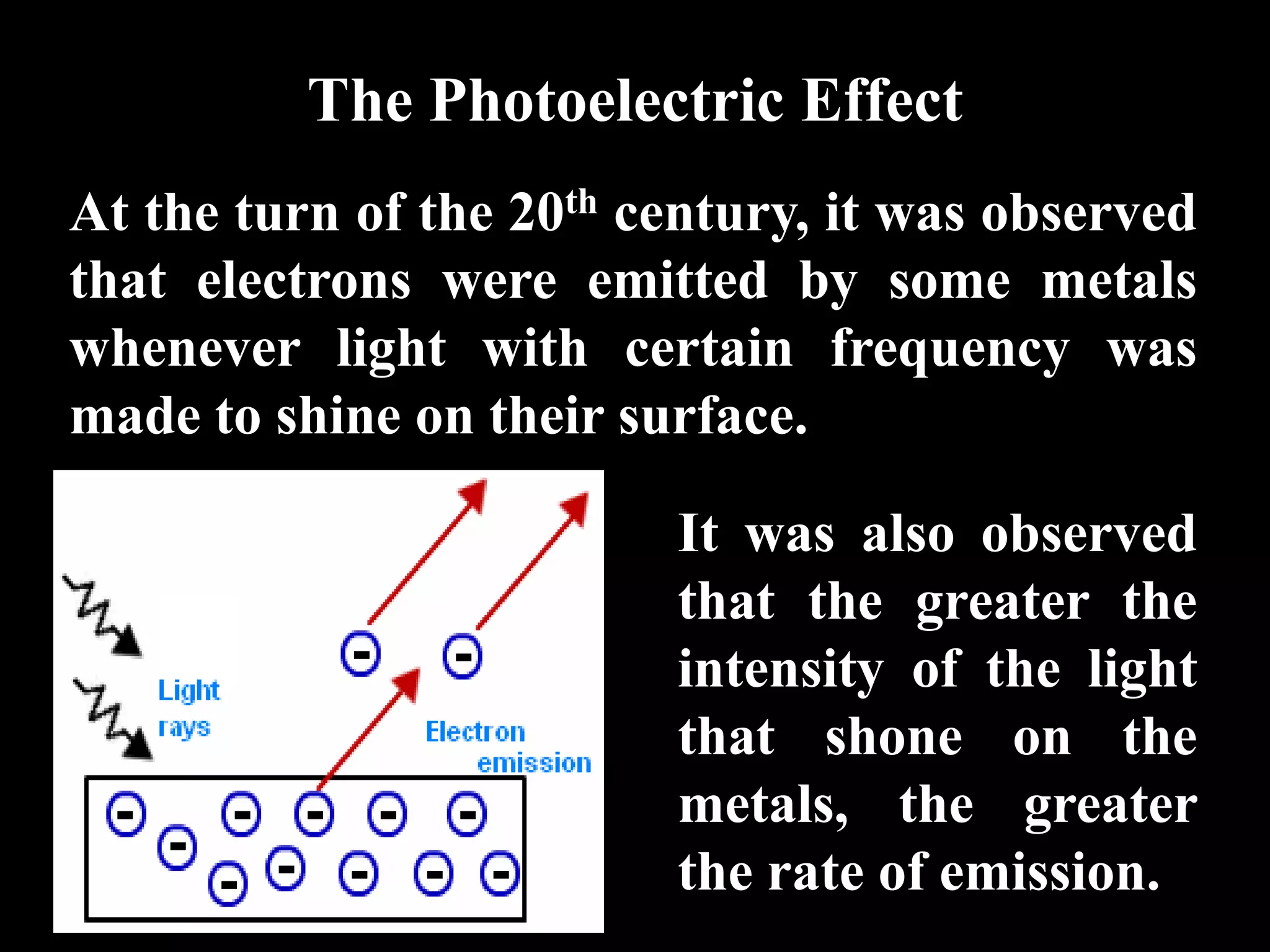 The Photoelectric Effect

At the turn of the 20$^{th}$ century, it was observed that electrons were emitted by some metals whenever light with certain frequency was made to shine on their surface.

Light rays

Electron emission

It was also observed that the greater the intensity of the light that shone on the metals, the greater the rate of emission.